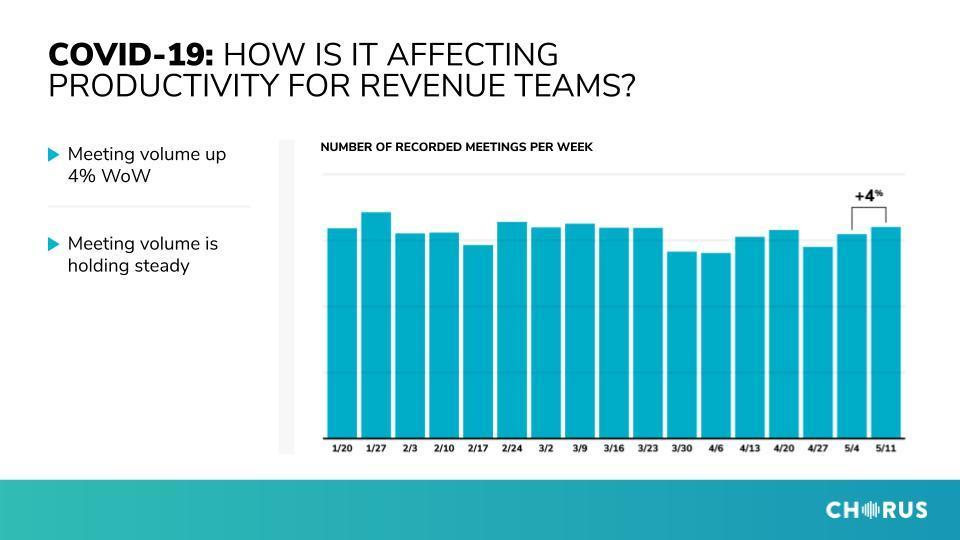 COVID-19: HOW IS IT AFFECTING PRODUCTIVITY FOR REVENUE TEAMS?

Meeting volume up 4% WoW

Meeting volume is holding steady

NUMBER OF RECORDED MEETINGS PER WEEK

+4%

1/20 1/27 2/3 2/10 2/17 2/24 3/2 3/9 3/16 3/23 3/30 4/6 4/13 4/20 4/27 5/4 5/11

CHORUS